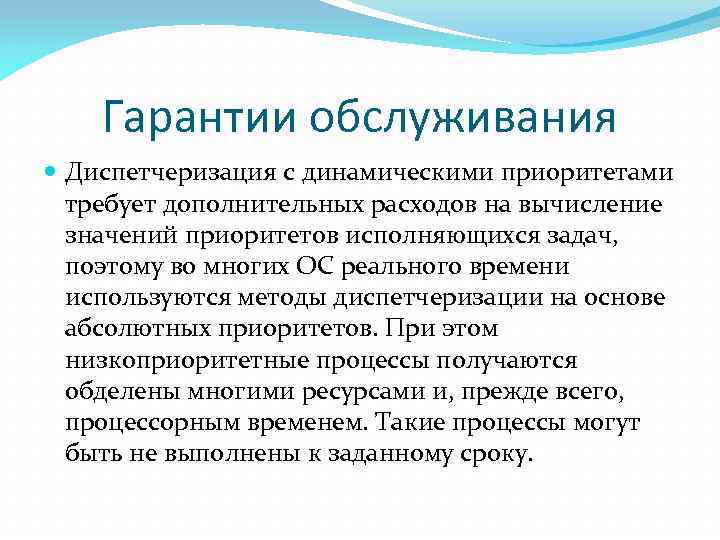 Гарантии обслуживания

Диспетчеризация с динамическими приоритетами требует дополнительных расходов на вычисление значений приоритетов исполняющихся задач, поэтому во многих ОС реального времени используются методы диспетчеризации на основе абсолютных приоритетов. При этом низкоприоритетные процессы получаются обделены многими ресурсами и, прежде всего, процессорным временем. Такие процессы могут быть не выполнены к заданному сроку.